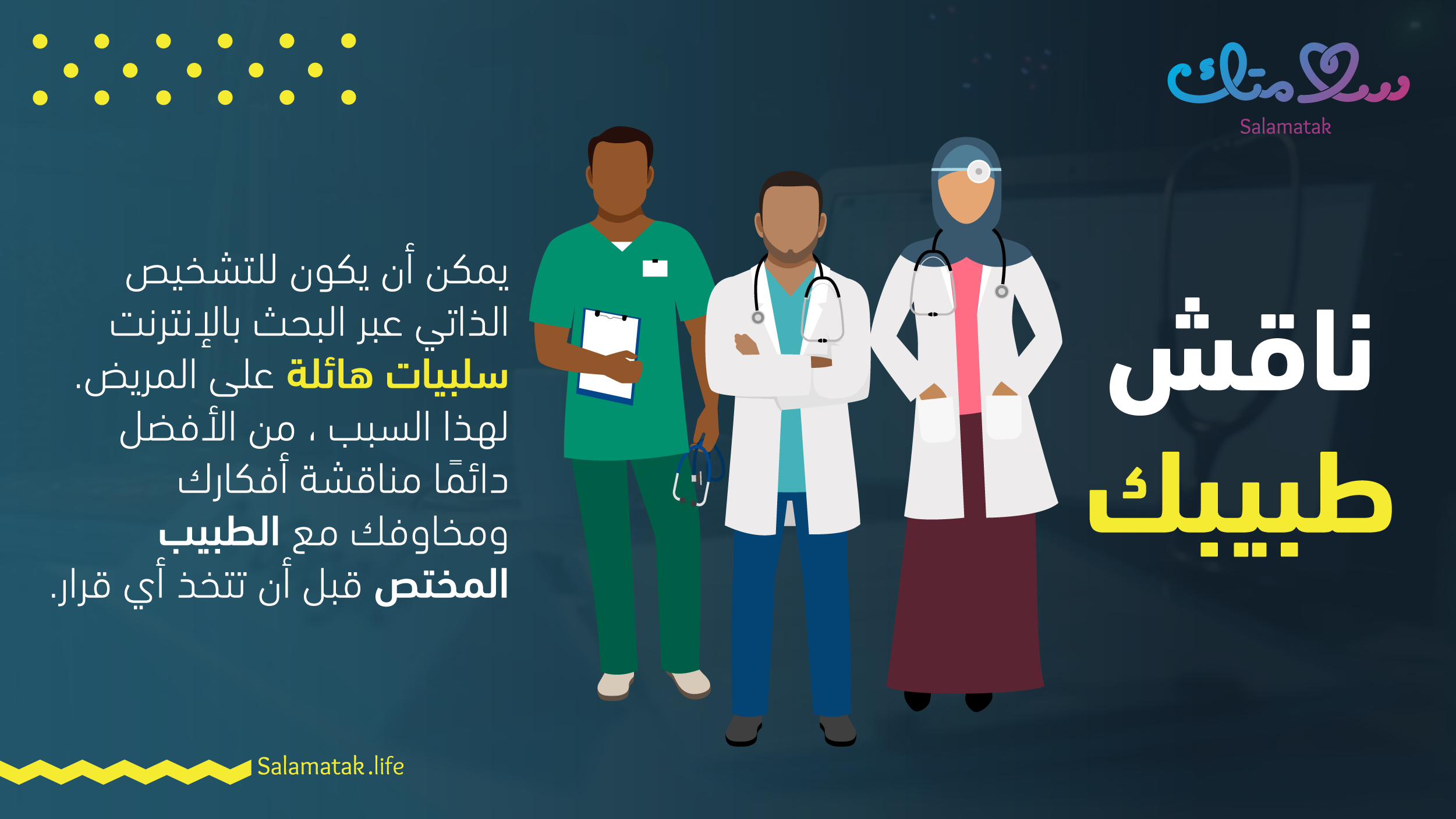 سلامتك
Salamatak

ناقش
طبيبك

يمكن أن يكون للتشخيص الذاتي عبر البحث بالإنترنت سلبيات هائلة على المريض.
لهذا السبب ، من الأفضل دائمًا مناقشة أفكارك ومخاوفك مع الطبيب المختص قبل أن تتخذ أي قرار.

Salamatak.life